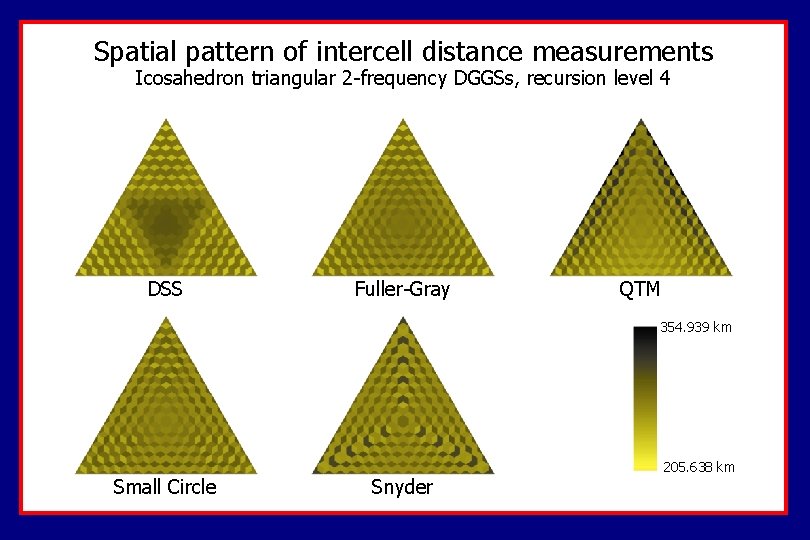 Spatial pattern of intercell distance measurements
Icosahedron triangular 2-frequency DGGSs, recursion level 4

DSS

Fuller-Gray

QTM

Small Circle

Snyder

354.939 km

205.638 km